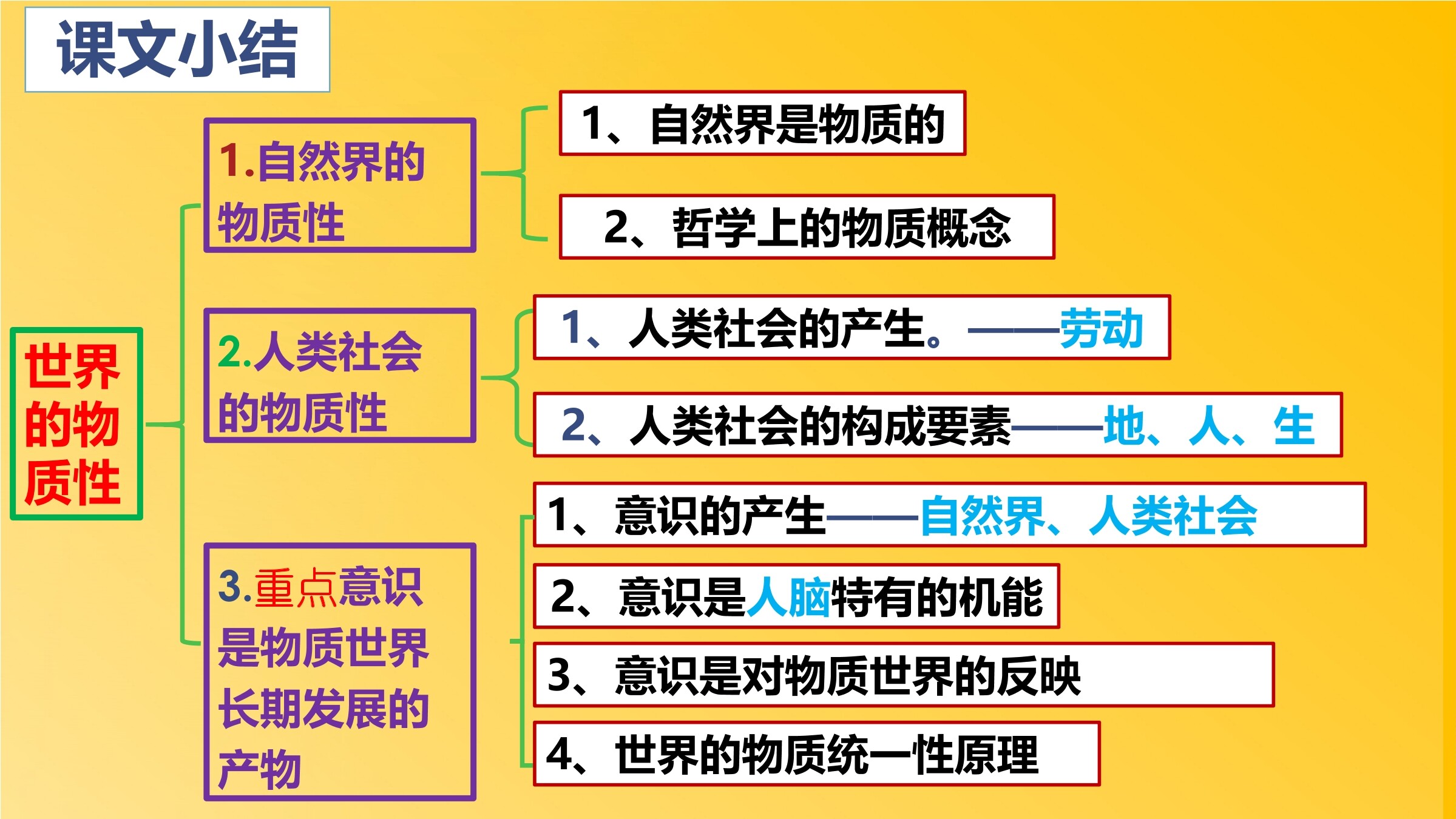 课文小结

世界的物质性

1.自然界的物质性

1、自然界是物质的

2、哲学上的物质概念

2.人类社会的物质性

1、人类社会的产生。——劳动

2、人类社会的构成要素——地、人、生

3.重点意识是物质世界长期发展的产物

1、意识的产生——自然界、人类社会

2、意识是人脑特有的机能

3、意识是对物质世界的反映

4、世界的物质统一性原理